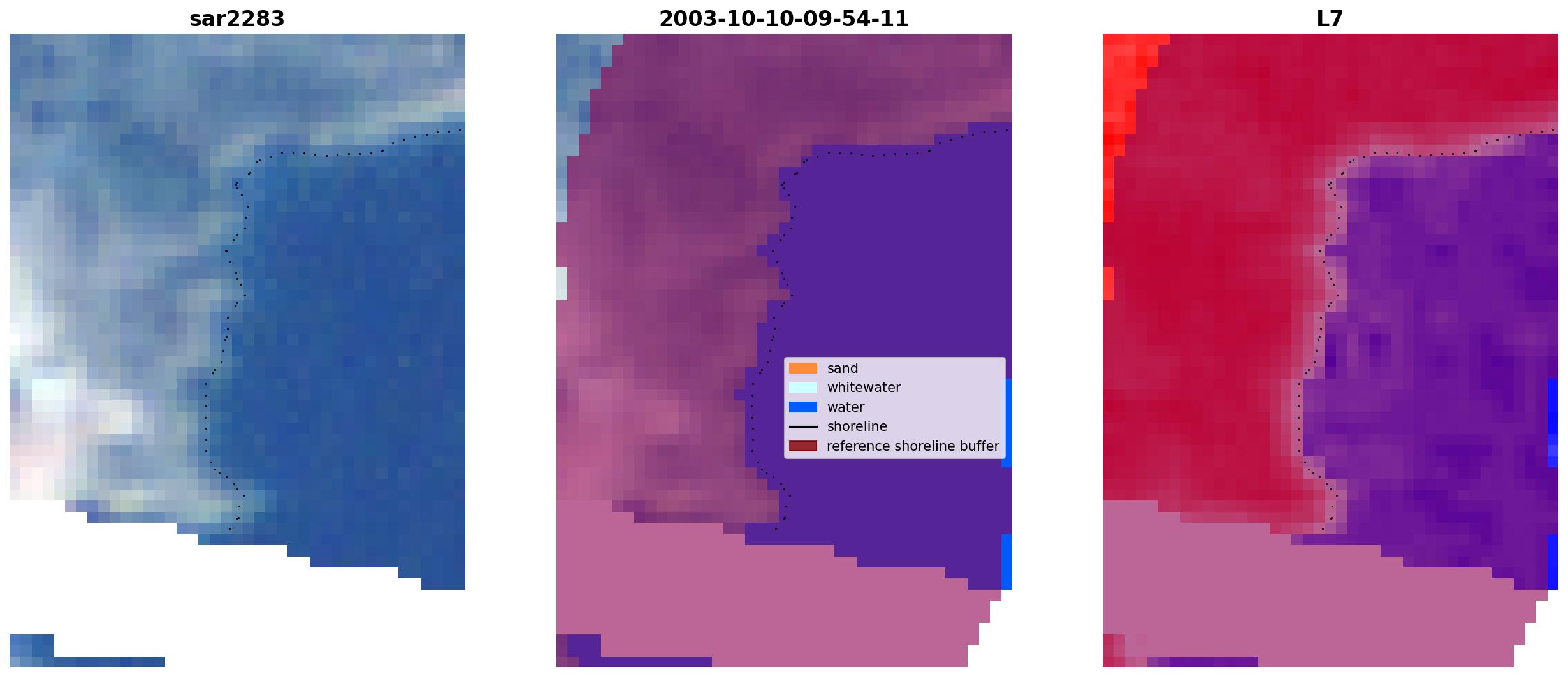 sar2283

2003-10-10-09-54-11

sand
whitewater
water
shoreline
reference shoreline buffer

L7